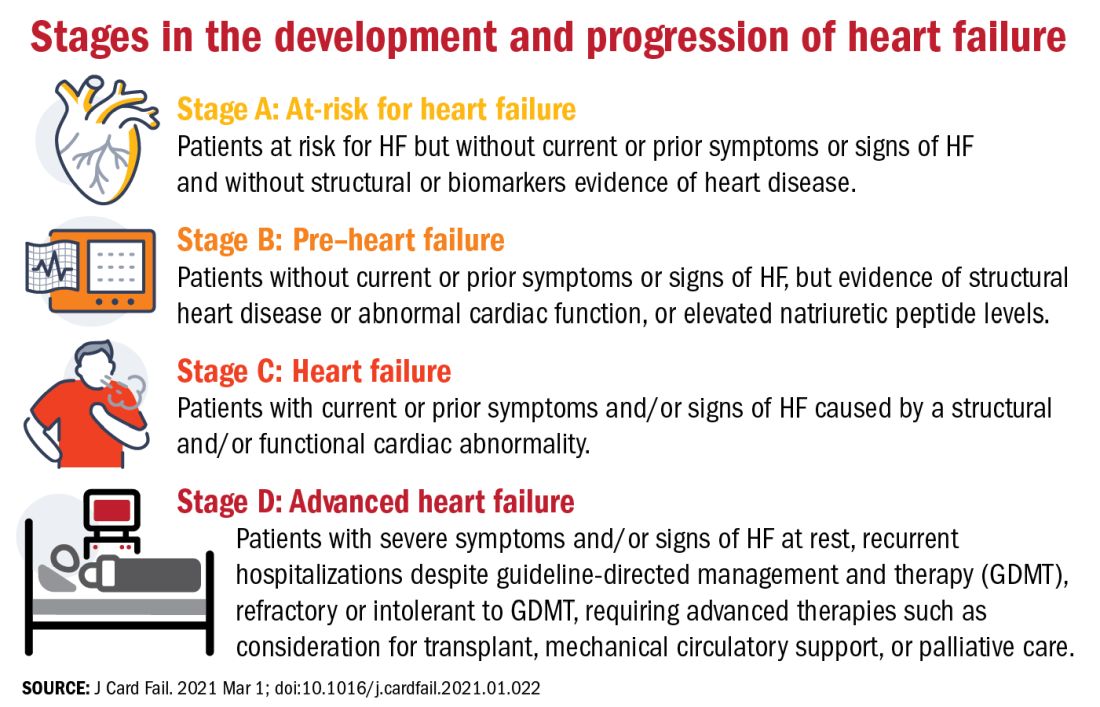 Stages in the development and progression of heart failure

Stage A: At-risk for heart failure
Patients at risk for HF but without current or prior symptoms or signs of HF and without structural or biomarkers evidence of heart disease.

Stage B: Pre–heart failure
Patients without current or prior symptoms or signs of HF, but evidence of structural heart disease or abnormal cardiac function, or elevated natriuretic peptide levels.

Stage C: Heart failure
Patients with current or prior symptoms and/or signs of HF caused by a structural and/or functional cardiac abnormality.

Stage D: Advanced heart failure
Patients with severe symptoms and/or signs of HF at rest, recurrent hospitalizations despite guideline-directed management and therapy (GDMT), refractory or intolerant to GDMT, requiring advanced therapies such as consideration for transplant, mechanical circulatory support, or palliative care.

SOURCE: J Card Fail. 2021 Mar 1; doi:10.1016/j.cardfail.2021.01.022